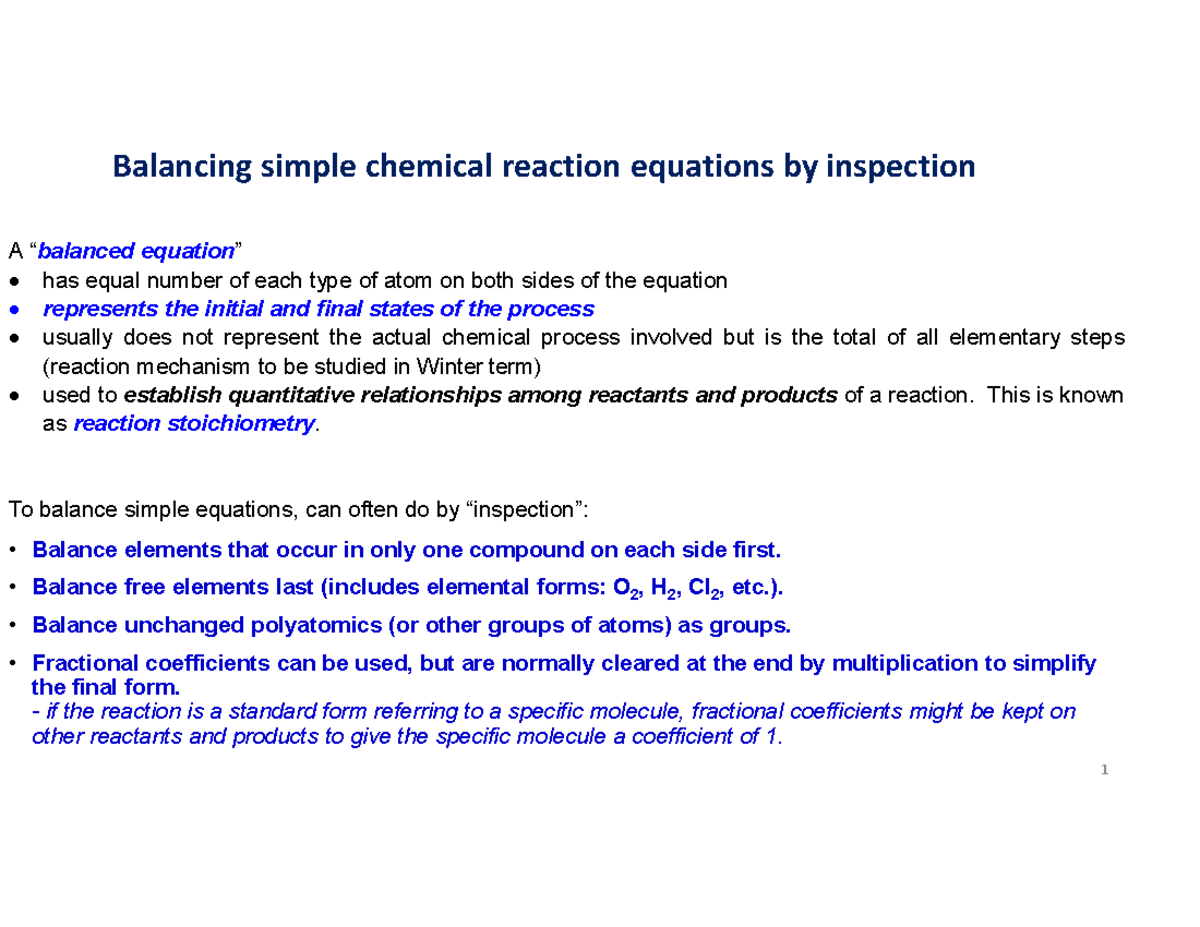 Balancing simple chemical reaction equations by inspection

A “balanced equation”
• has equal number of each type of atom on both sides of the equation
• represents the initial and final states of the process
• usually does not represent the actual chemical process involved but is the total of all elementary steps (reaction mechanism to be studied in Winter term)
• used to establish quantitative relationships among reactants and products of a reaction. This is known as reaction stoichiometry.

To balance simple equations, can often do by “inspection”:
• Balance elements that occur in only one compound on each side first.
• Balance free elements last (includes elemental forms: $O_2$, $H_2$, $Cl_2$, etc.).
• Balance unchanged polyatomics (or other groups of atoms) as groups.
• Fractional coefficients can be used, but are normally cleared at the end by multiplication to simplify the final form.
- if the reaction is a standard form referring to a specific molecule, fractional coefficients might be kept on other reactants and products to give the specific molecule a coefficient of 1.

1